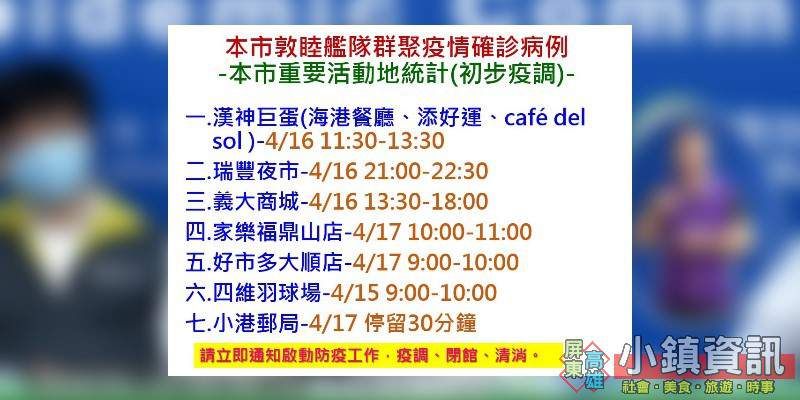 本市敦睦艦隊群聚疫情確診病例
-本市重要活動地統計(初步疫調)-

一.漢神巨蛋(海港餐廳、添好運、café del sol )-4/16 11:30-13:30
二.瑞豐夜市-4/16 21:00-22:30
三.義大商城-4/16 13:30-18:00
四.家樂福鼎山店-4/17 10:00-11:00
五.好市多大順店-4/17 9:00-10:00
六.四維羽球場-4/15 9:00-10:00
七.小港郵局-4/17 停留30分鐘

請立即通知啟動防疫工作，疫調、閉館、清消。

屏東 高雄 小鎮資訊
社會・美食・旅遊・時事